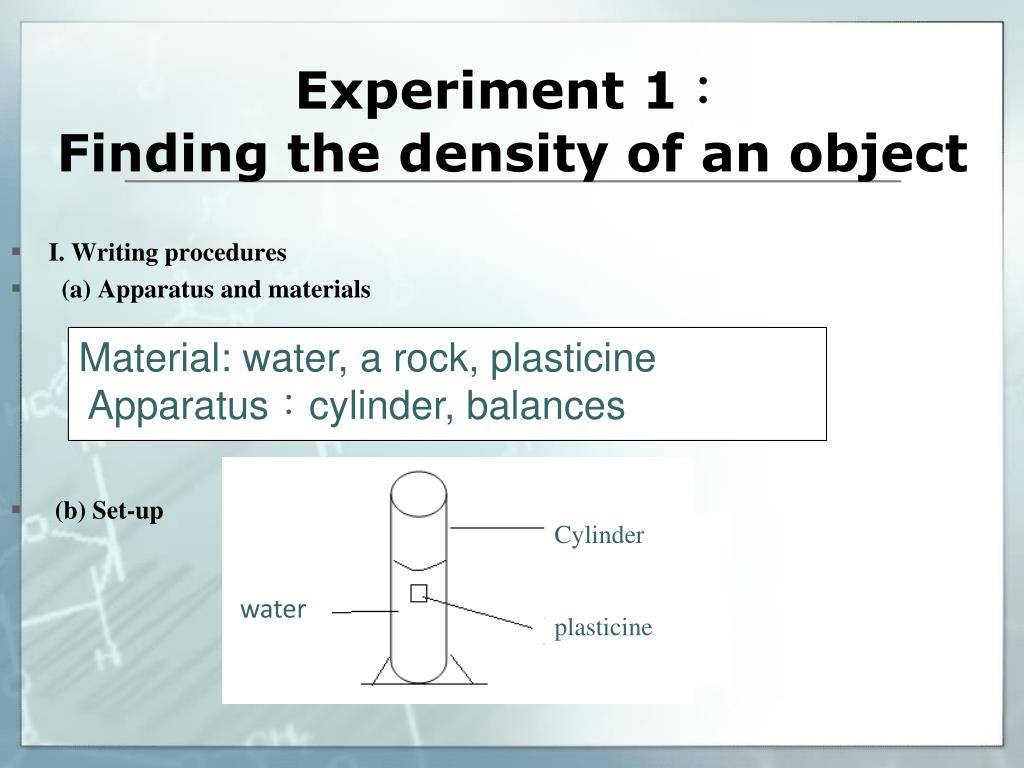 Experiment 1：
Finding the density of an object

I. Writing procedures
(a) Apparatus and materials

Material: water, a rock, plasticine
Apparatus：cylinder, balances

(b) Set-up

Cylinder
water
plasticine